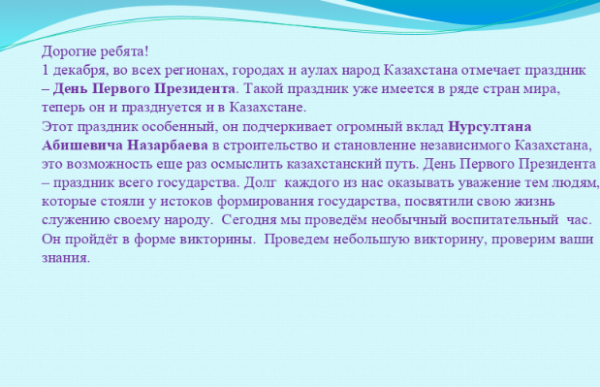 Дорогие ребята!
1 декабря, во всех регионах, городах и аулах народ Казахстана отмечает праздник – День Первого Президента. Такой праздник уже имеется в ряде стран мира, теперь он и празднуется и в Казахстане.
Этот праздник особенный, он подчеркивает огромный вклад Нурсултана Абишевича Назарбаева в строительство и становление независимого Казахстана, это возможность еще раз осмыслить казахстанский путь. День Первого Президента – праздник всего государства. Долг каждого из нас оказывать уважение тем людям, которые стояли у истоков формирования государства, посвятили свою жизнь служению своему народу. Сегодня мы проведём необычный воспитательный час. Он пройдёт в форме викторины. Проведем небольшую викторину, проверим ваши знания.